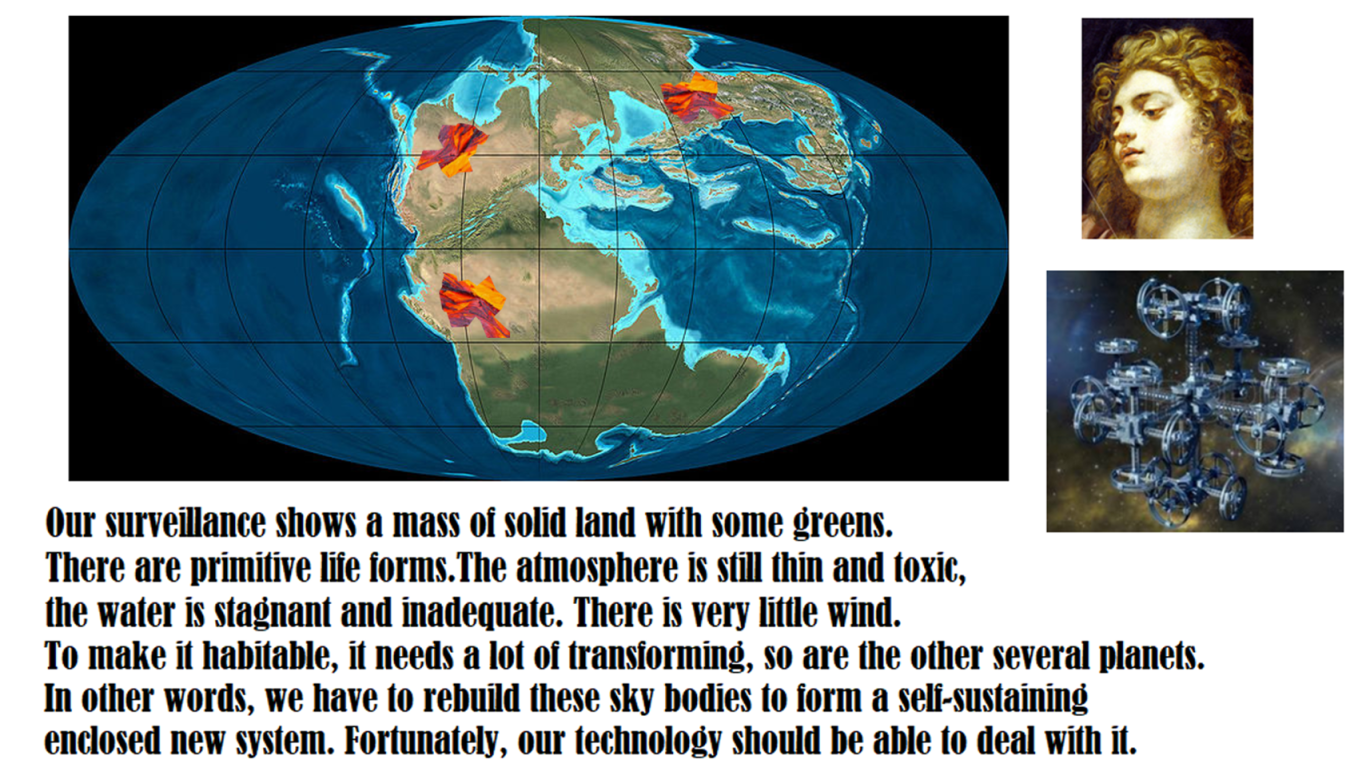 Our surveillance shows a mass of solid land with some greens. There are primitive life forms.The atmosphere is still thin and toxic, the water is stagnant and inadequate. There is very little wind. To make it habitable, it needs a lot of transforming, so are the other several planets. In other words, we have to rebuild these sky bodies to form a self-sustaining enclosed new system. Fortunately, our technology should be able to deal with it.